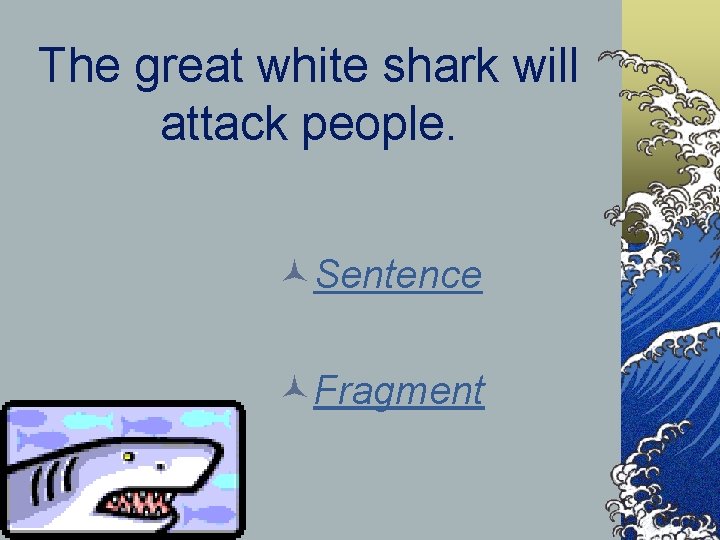 The great white shark will attack people.

Sentence

Fragment